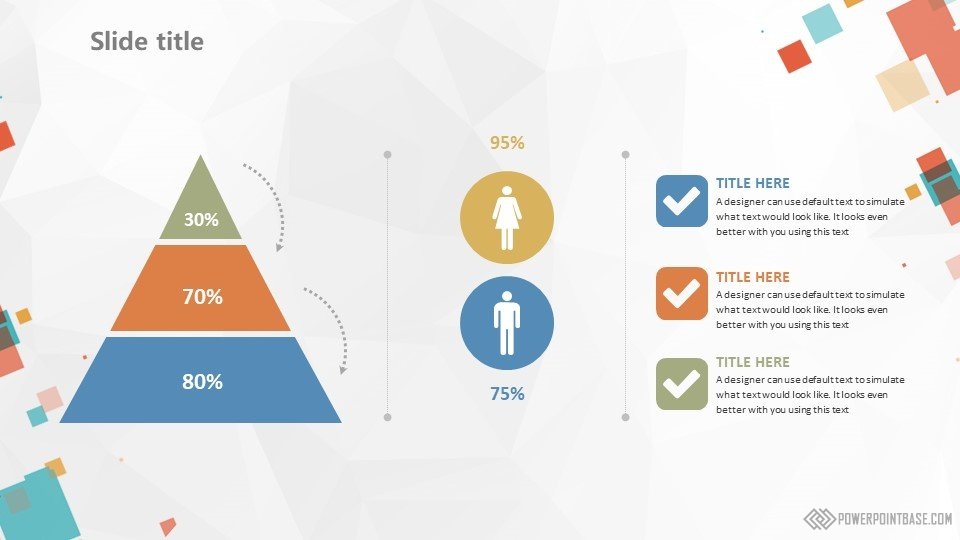 Slide title

30%

70%

80%

95%

75%

TITLE HERE
A designer can use default text to simulate what text would look like. It looks even better with you using this text

TITLE HERE
A designer can use default text to simulate what text would look like. It looks even better with you using this text

TITLE HERE
A designer can use default text to simulate what text would look like. It looks even better with you using this text

POWERPOINTBASE.COM